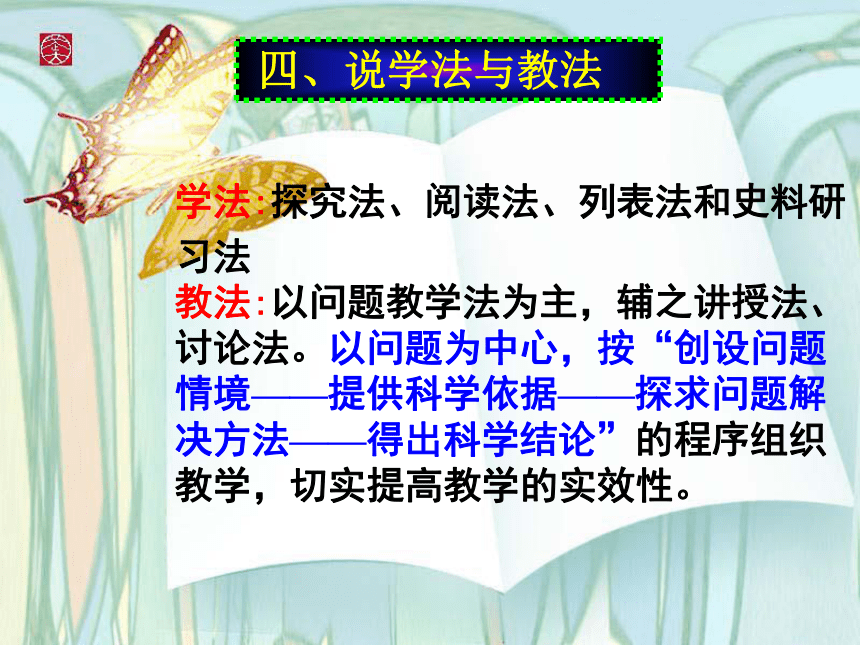 四、说学法与教法

学法:探究法、阅读法、列表法和史料研习法

教法:以问题教学法为主，辅之讲授法、讨论法。以问题为中心，按“创设问题情境——提供科学依据——探求问题解决方法——得出科学结论”的程序组织教学，切实提高教学的实效性。